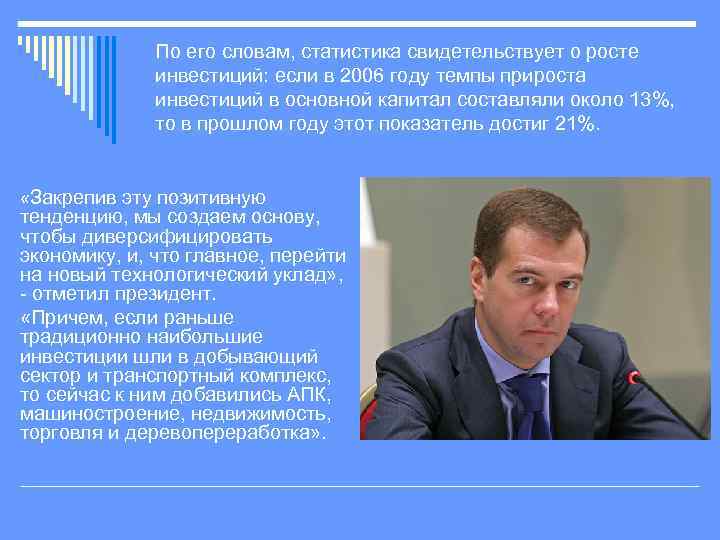 По его словам, статистика свидетельствует о росте инвестиций: если в 2006 году темпы прироста инвестиций в основной капитал составляли около 13%, то в прошлом году этот показатель достиг 21%.

«Закрепив эту позитивную тенденцию, мы создаем основу, чтобы диверсифицировать экономику, и, что главное, перейти на новый технологический уклад», - отметил президент.

«Причем, если раньше традиционно наибольшие инвестиции шли в добывающий сектор и транспортный комплекс, то сейчас к ним добавились АПК, машиностроение, недвижимость, торговля и деревопереработка».